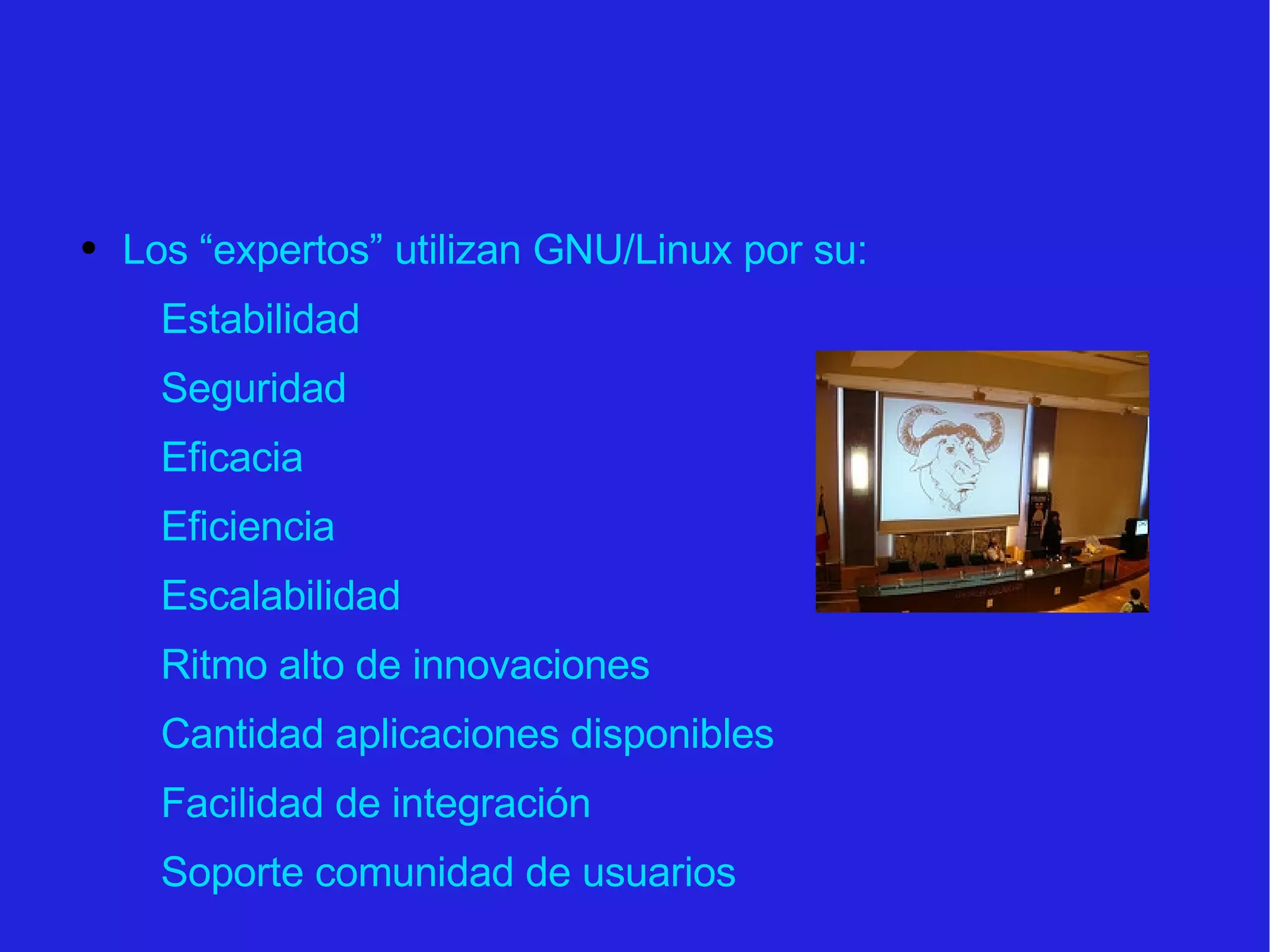 • Los “expertos” utilizan GNU/Linux por su:

Estabilidad

Seguridad

Eficacia

Eficiencia

Escalabilidad

Ritmo alto de innovaciones

Cantidad aplicaciones disponibles

Facilidad de integración

Soporte comunidad de usuarios